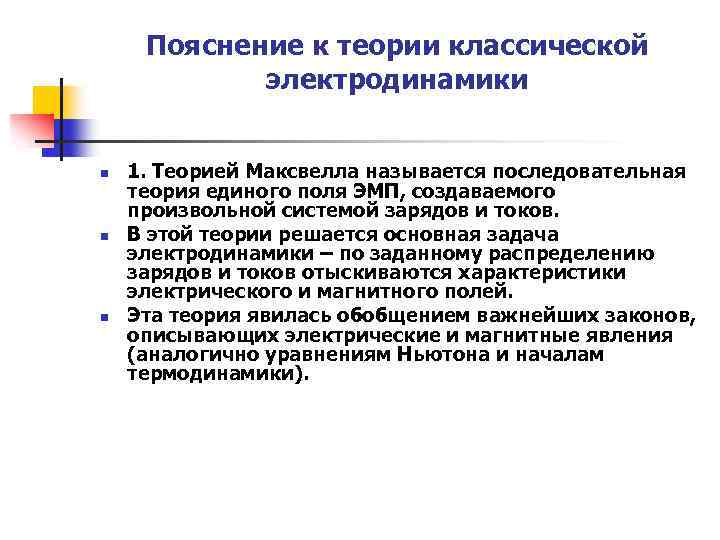 Пояснение к теории классической электродинамики

1. Теорией Максвелла называется последовательная теория единого поля ЭМП, создаваемого произвольной системой зарядов и токов.

В этой теории решается основная задача электродинамики – по заданному распределению зарядов и токов отыскиваются характеристики электрического и магнитного полей.

Эта теория явилась обобщением важнейших законов, описывающих электрические и магнитные явления (аналогично уравнениям Ньютона и началам термодинамики).